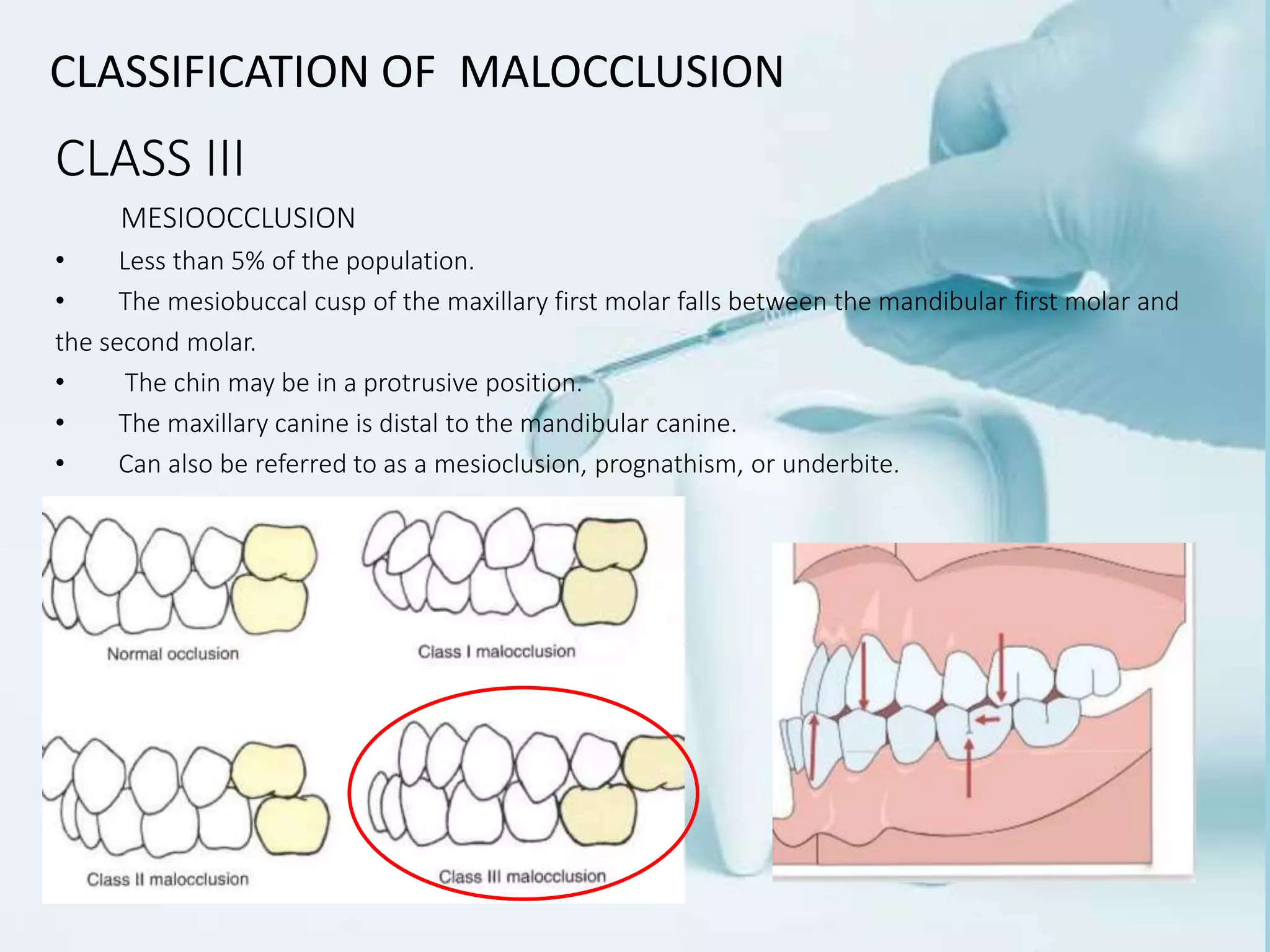 CLASSIFICATION OF MALOCCLUSION

CLASS III

MESIOOCCLUSION

• Less than 5% of the population.

• The mesiobuccal cusp of the maxillary first molar falls between the mandibular first molar and the second molar.

• The chin may be in a protrusive position.

• The maxillary canine is distal to the mandibular canine.

• Can also be referred to as a mesioclusion, prognathism, or underbite.

Normal occlusion

Class I malocclusion

Class II malocclusion

Class III malocclusion